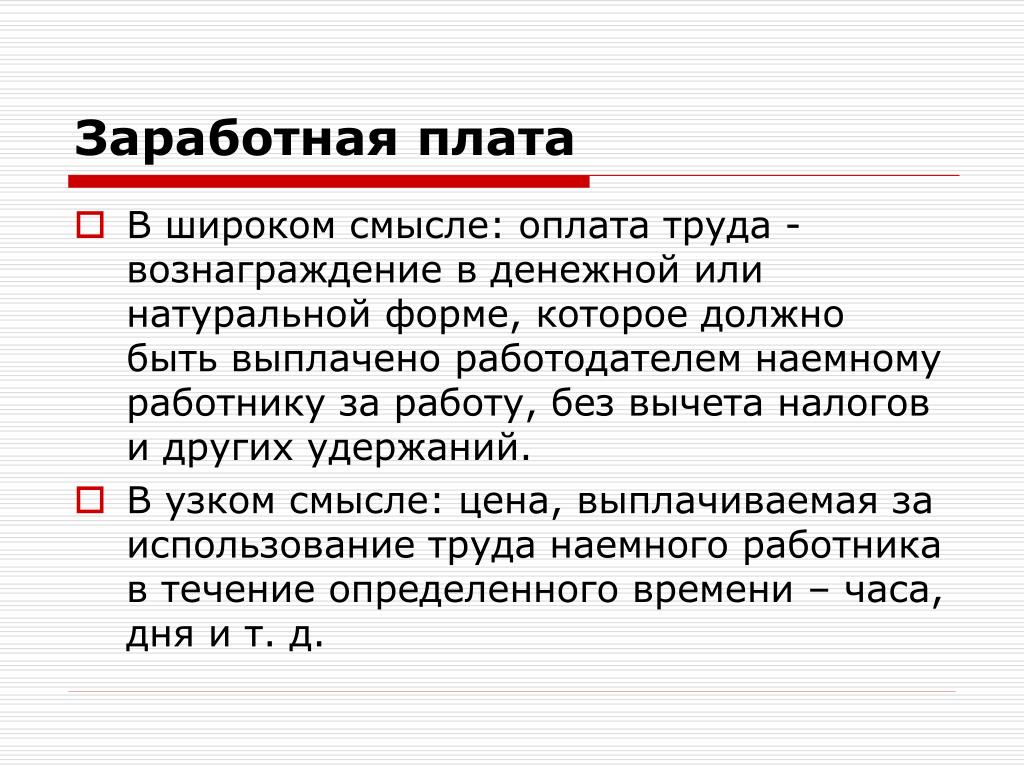 Заработная плата

В широком смысле: оплата труда - вознаграждение в денежной или натуральной форме, которое должно быть выплачено работодателем наемному работнику за работу, без вычета налогов и других удержаний.

В узком смысле: цена, выплачиваемая за использование труда наемного работника в течение определенного времени – часа, дня и т. д.